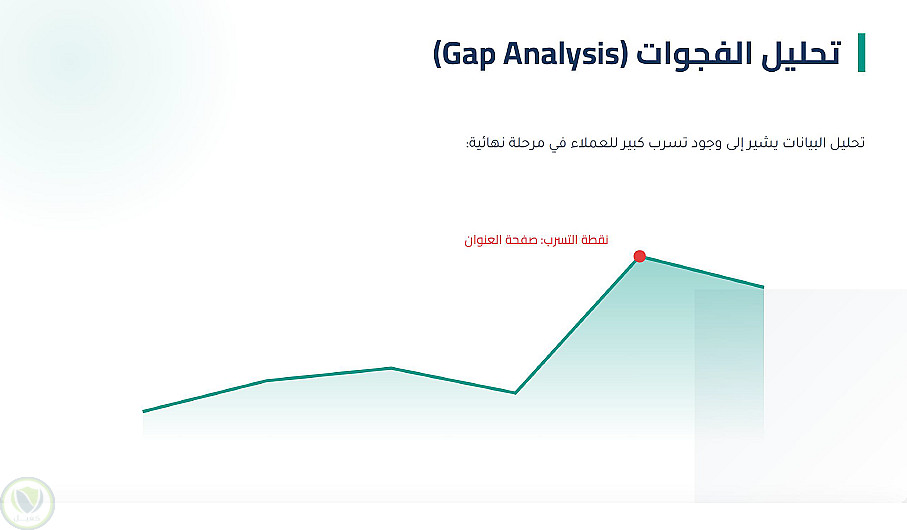 تحليل الفجوات (Gap Analysis)

تحليل البيانات يشير إلى وجود تسرب كبير للعملاء في مرحلة نهائية:

نقطة التسرب: صفحة العنوان